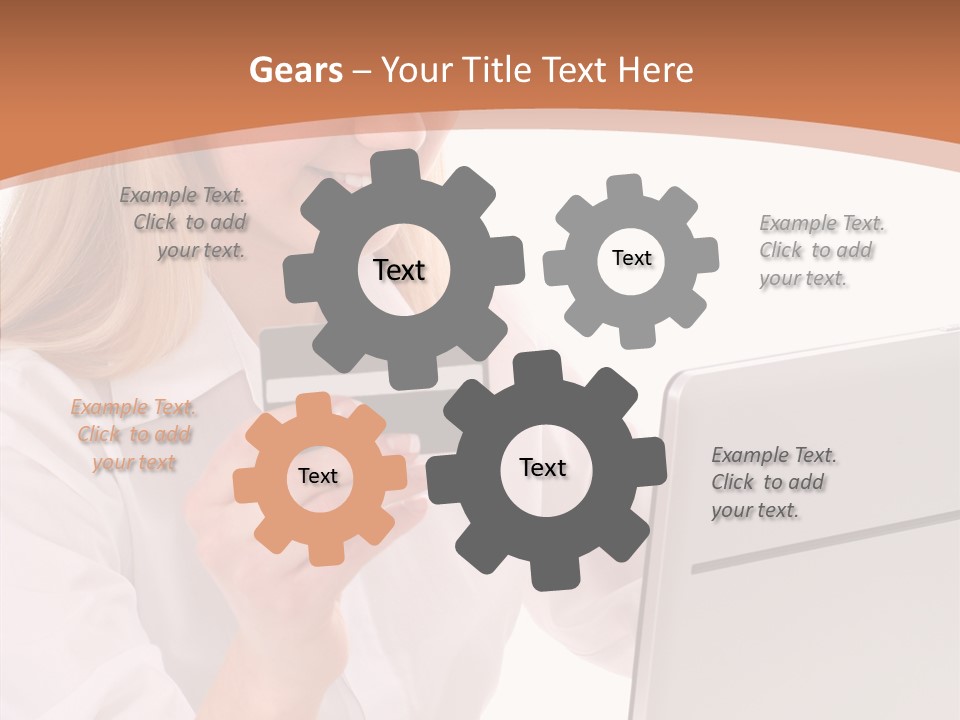 Gears – Your Title Text Here

Example Text. Click to add your text.

Text

Text

Example Text. Click to add your text.

Example Text. Click to add your text

Text

Text

Example Text. Click to add your text.